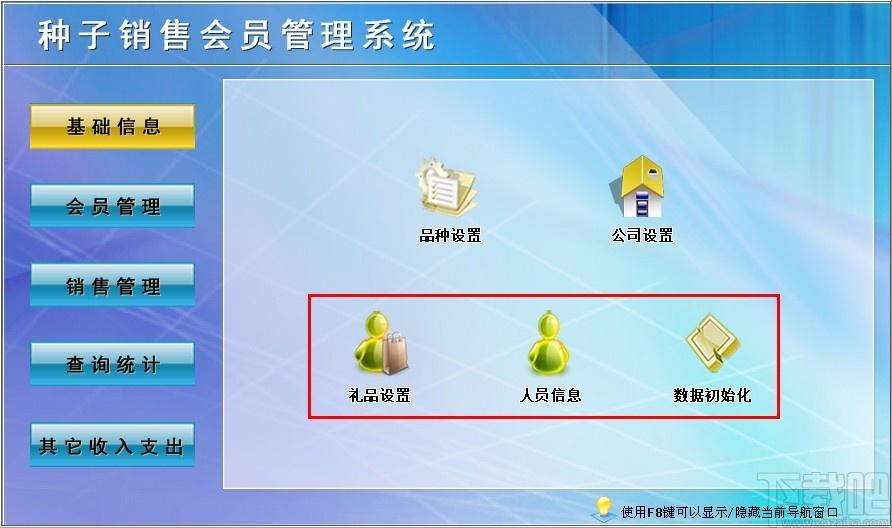 种子销售会员管理系统

基础信息

会员管理

销售管理

查询统计

其它收入支出

品种设置

公司设置

礼品设置

人员信息

数据初始化

使用F8键可以显示/隐藏当前导航窗口

下载吧